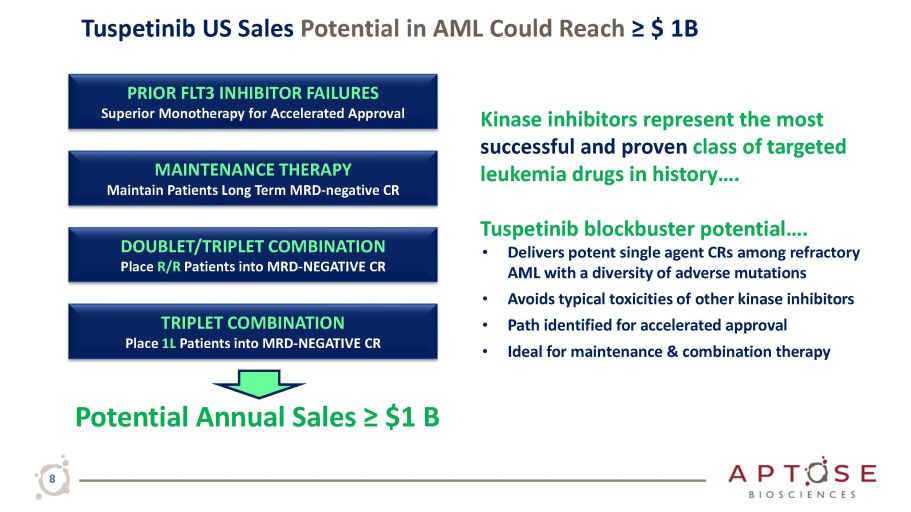 Tuspetinib US Sales Potential in AML Could Reach ≥ $ 1B

PRIOR FLT3 INHIBITOR FAILURES
Superior Monotherapy for Accelerated Approval

MAINTENANCE THERAPY
Maintain Patients Long Term MRD-negative CR

DOUBLET/TRIPLET COMBINATION
Place R/R Patients into MRD-NEGATIVE CR

TRIPLET COMBINATION
Place 1L Patients into MRD-NEGATIVE CR

Potential Annual Sales ≥ $1 B

Kinase inhibitors represent the most successful and proven class of targeted leukemia drugs in history….

Tuspetinib blockbuster potential….
• Delivers potent single agent CRs among refractory AML with a diversity of adverse mutations
• Avoids typical toxicities of other kinase inhibitors
• Path identified for accelerated approval
• Ideal for maintenance & combination therapy

8

APTOSE
BIOSCIENCES